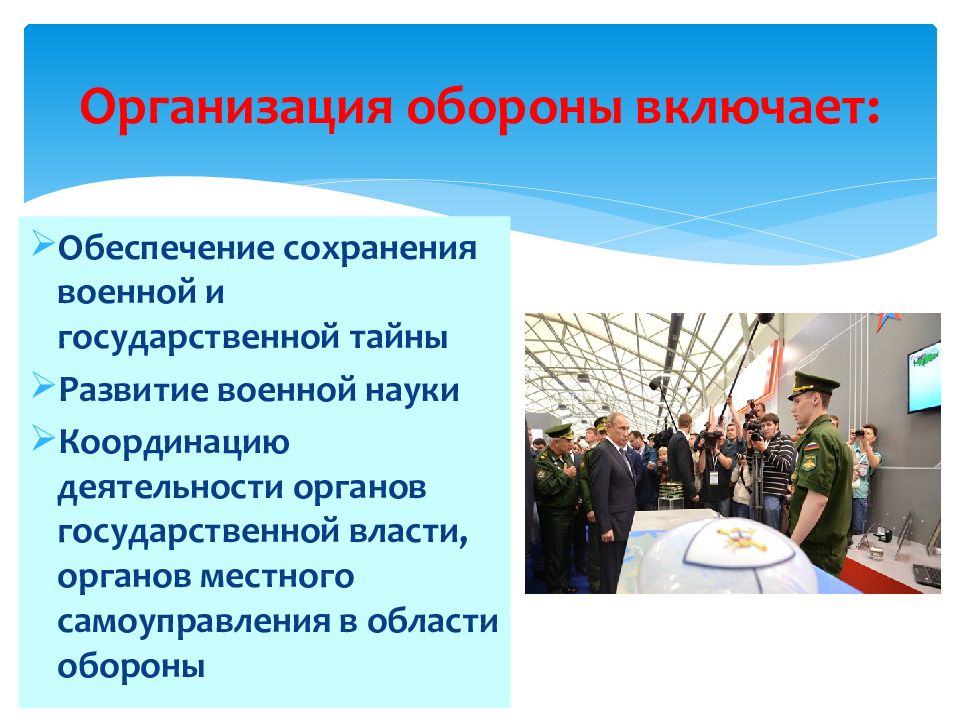 Организация обороны включает:

➢Обеспечение сохранения военной и государственной тайны

➢Развитие военной науки

➢Координацию деятельности органов государственной власти, органов местного самоуправления в области обороны